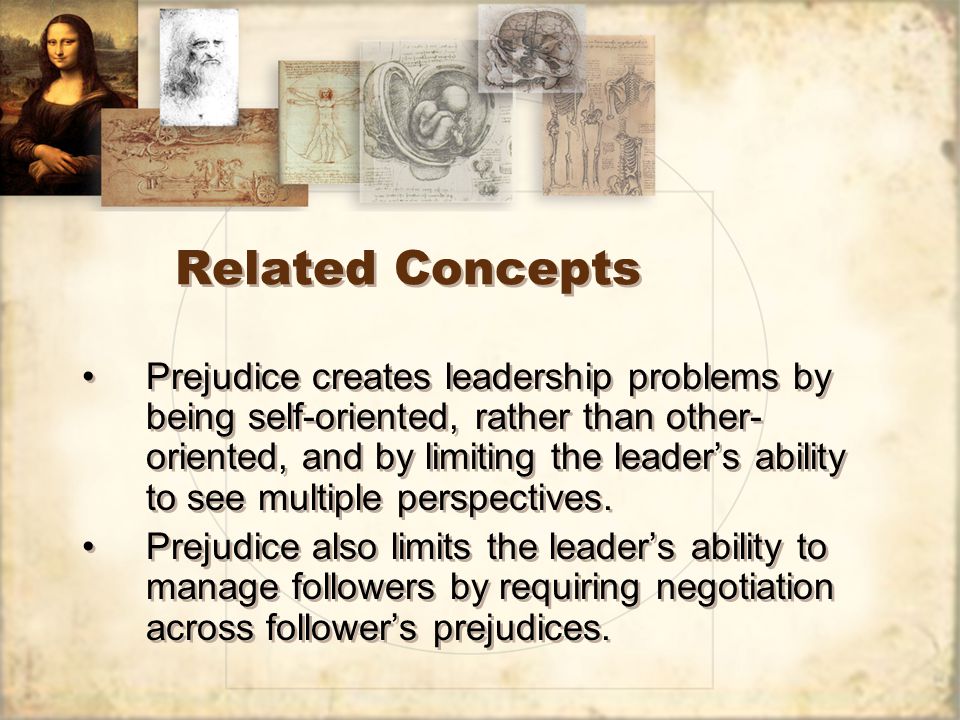 Related Concepts

• Prejudice creates leadership problems by being self-oriented, rather than other-oriented, and by limiting the leader's ability to see multiple perspectives.

• Prejudice also limits the leader's ability to manage followers by requiring negotiation across follower's prejudices.